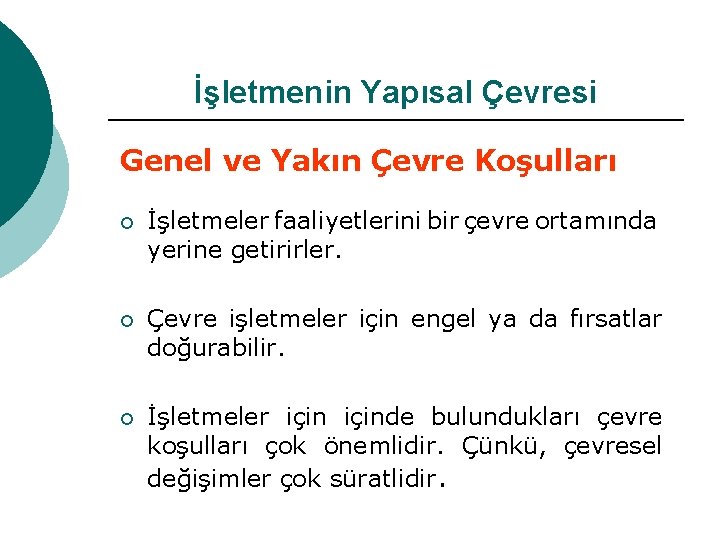 İşletmenin Yapısal Çevresi

Genel ve Yakın Çevre Koşulları

○ İşletmeler faaliyetlerini bir çevre ortamında yerine getirirler.

○ Çevre işletmeler için engel ya da fırsatlar doğurabilir.

○ İşletmeler için içinde bulundukları çevre koşulları çok önemlidir. Çünkü, çevresel değişimler çok süratlidir.